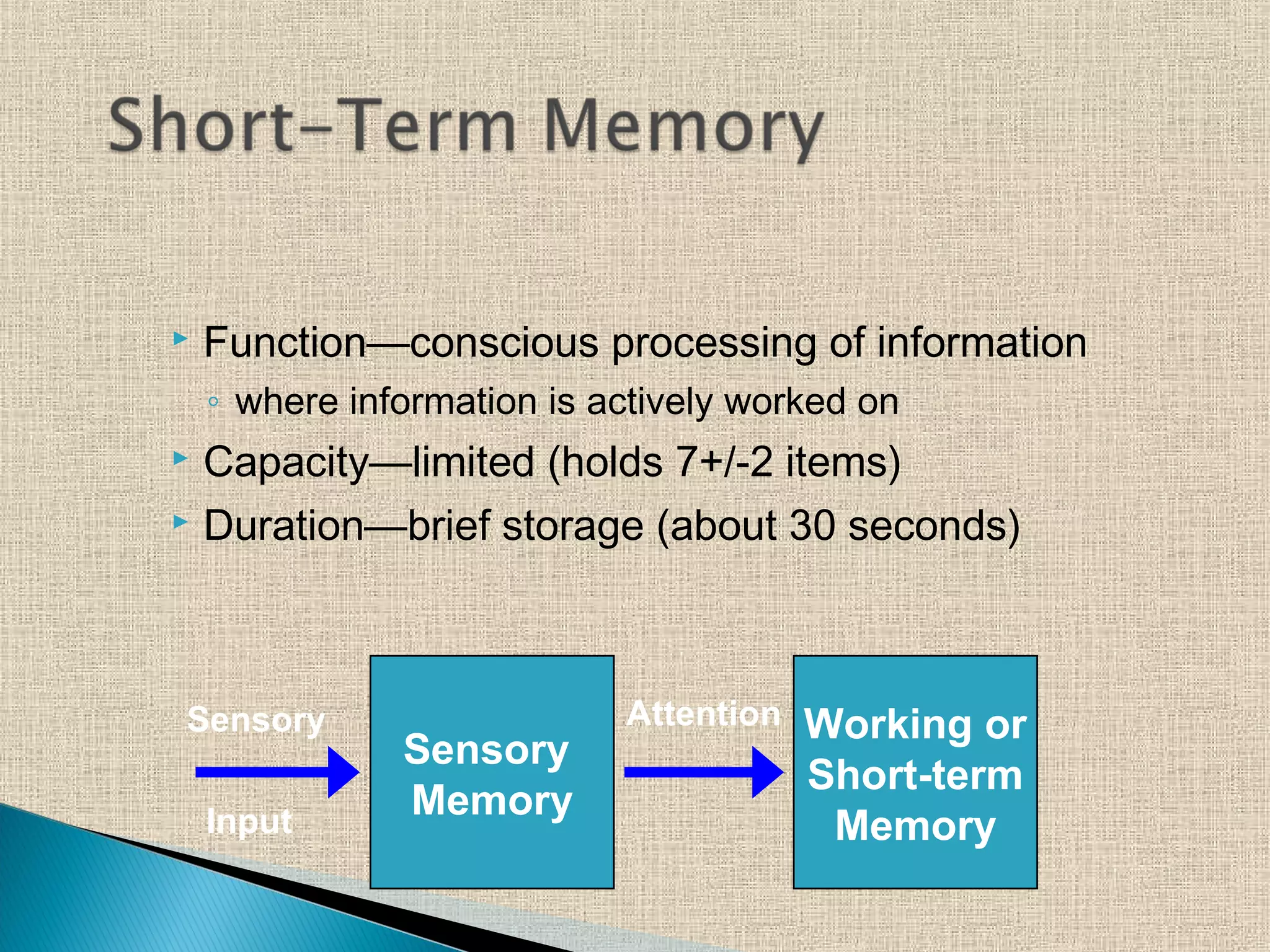 Short-Term Memory

Function—conscious processing of information
where information is actively worked on
Capacity—limited (holds 7+/-2 items)
Duration—brief storage (about 30 seconds)

Sensory
Input
Sensory Memory
Attention
Working or Short-term Memory